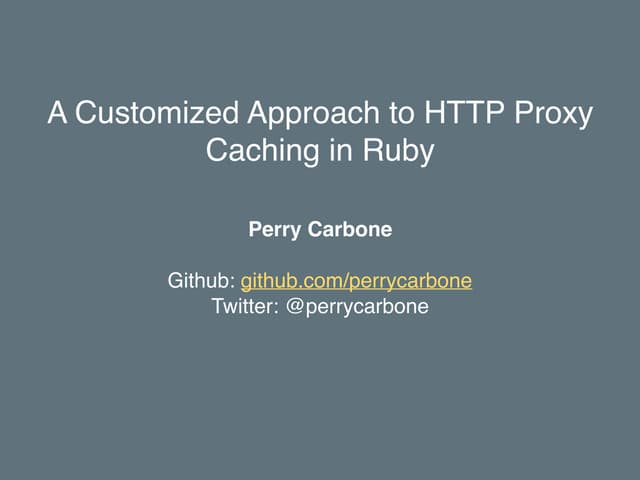 A Customized Approach to HTTP Proxy Caching in Ruby

Perry Carbone

Github: github.com/perrycarbone
Twitter: @perrycarbone